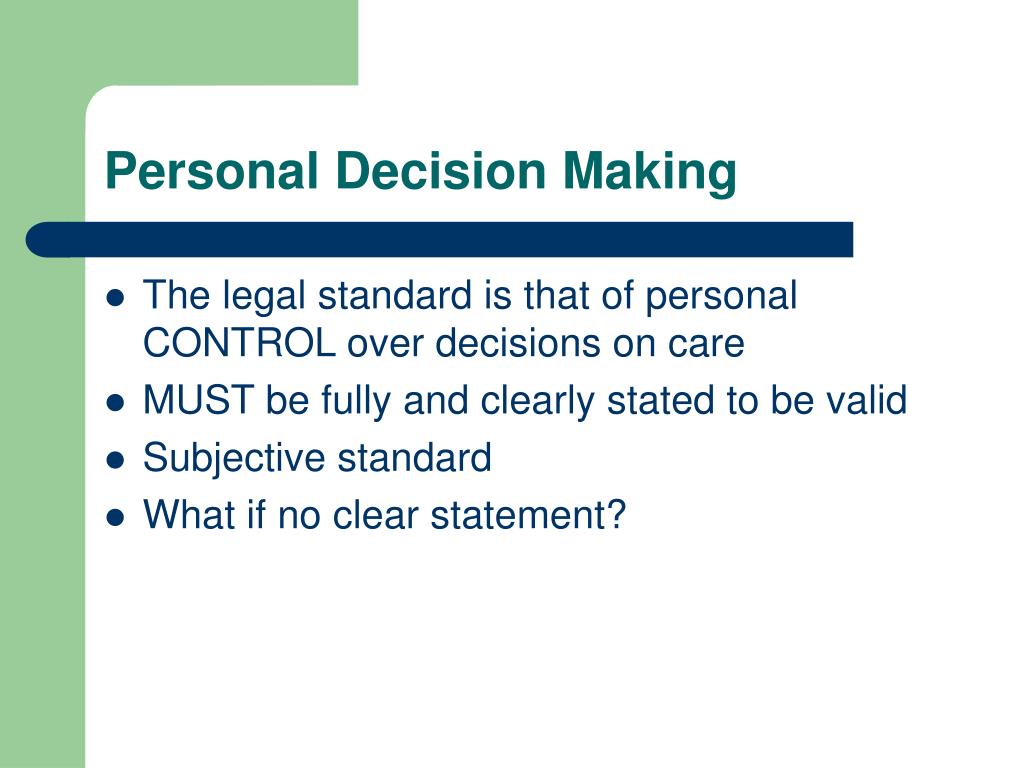 Personal Decision Making

- The legal standard is that of personal CONTROL over decisions on care
- MUST be fully and clearly stated to be valid
- Subjective standard
- What if no clear statement?